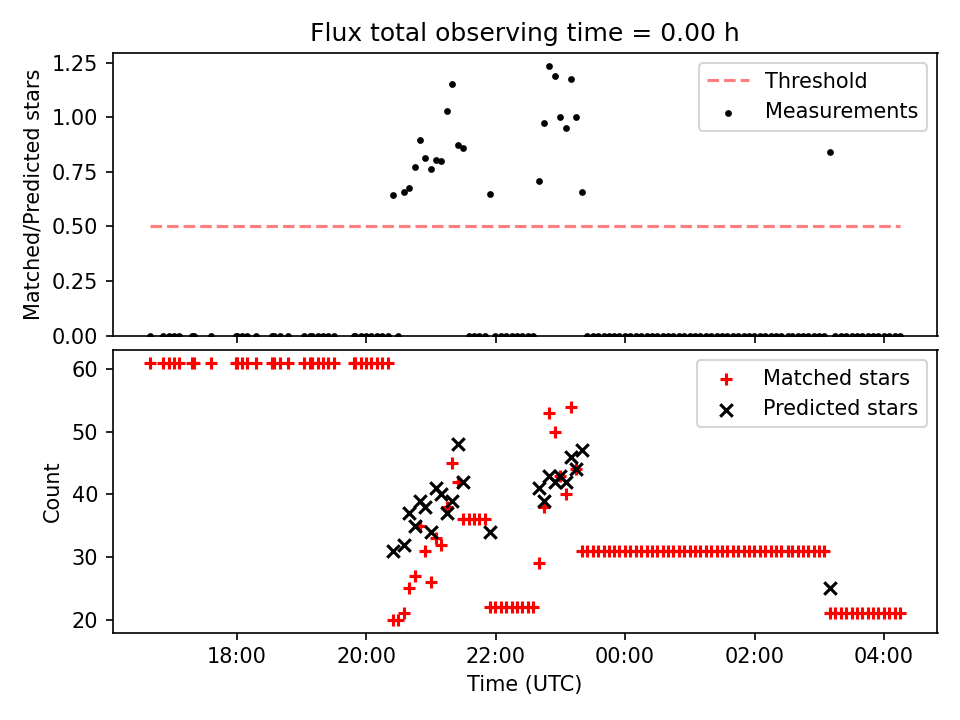 Flux total observing time = 0.00 h

Matched/Predicted stars

1.25
1.00
0.75
0.50
0.25
0.00

Threshold
Measurements

Count

60
50
40
30
20

Matched stars
Predicted stars

18:00
20:00
22:00
00:00
02:00
04:00

Time (UTC)